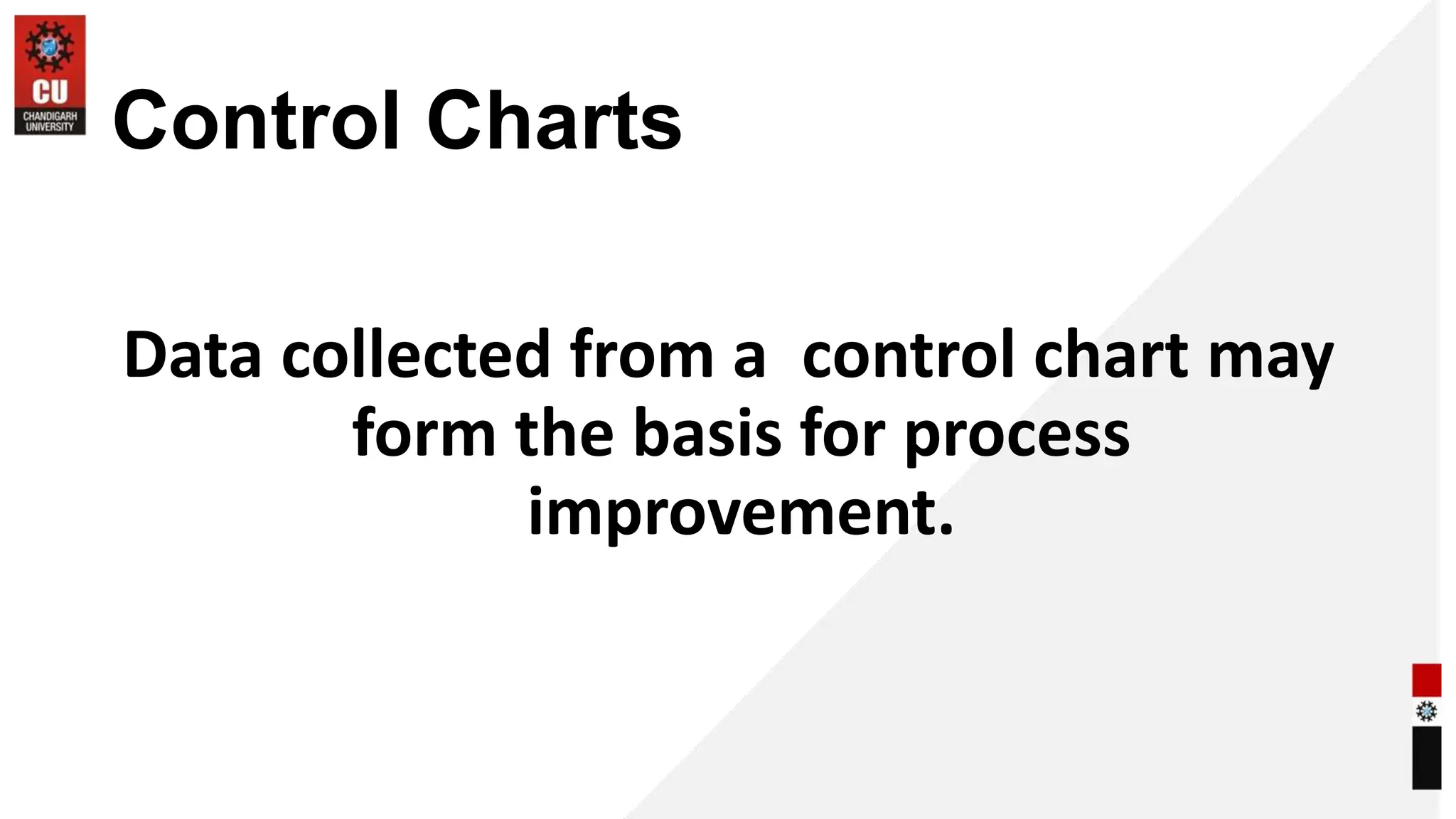 CU
CHANDIGARH UNIVERSITY

Control Charts

Data collected from a control chart may form the basis for process improvement.